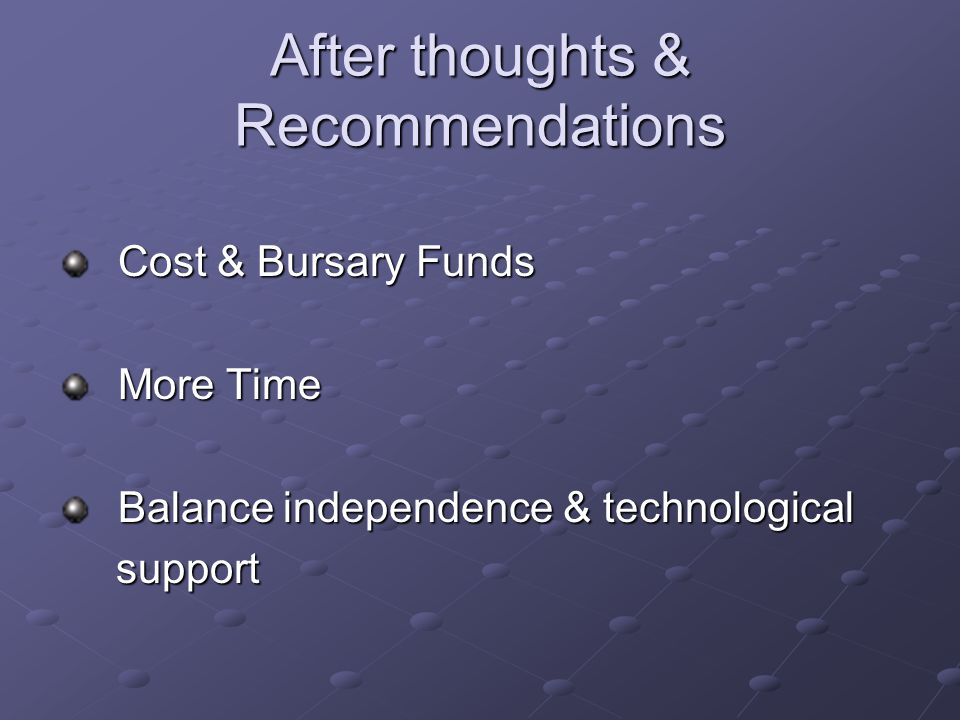 After thoughts & Recommendations

Cost & Bursary Funds

More Time

Balance independence & technological support